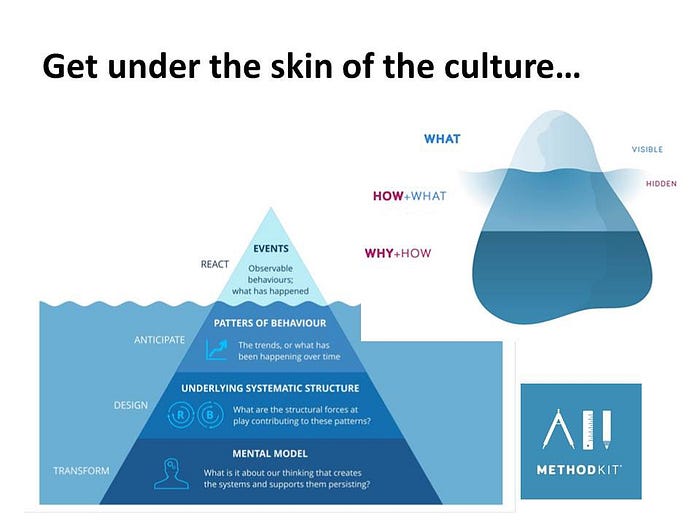 Get under the skin of the culture…

WHAT

VISIBLE

HIDDEN

HOW+WHAT

WHY+HOW

REACT

EVENTS

Observable behaviours; what has happened

ANTICIPATE

PATTERS OF BEHAVIOUR

The trends, or what has been happening over time

DESIGN

UNDERLYING SYSTEMATIC STRUCTURE

R B

What are the structural forces at play contributing to these patterns?

TRANSFORM

MENTAL MODEL

What is it about our thinking that creates the systems and supports them persisting?

METHODKIT